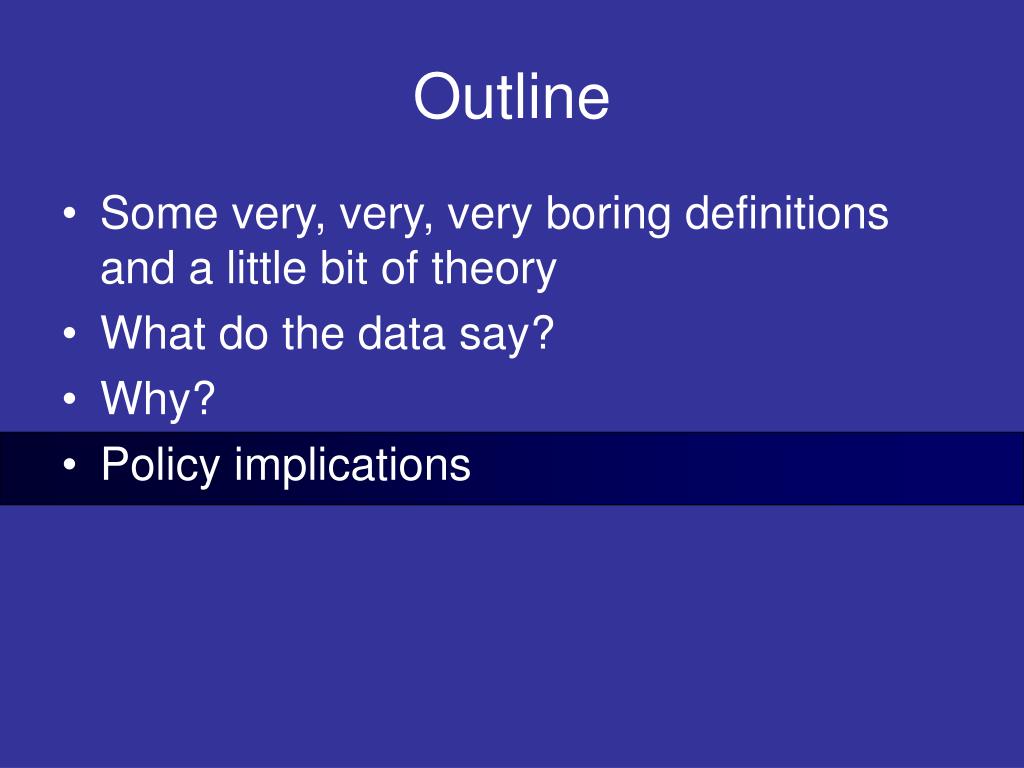 Outline

• Some very, very, very boring definitions and a little bit of theory
• What do the data say?
• Why?
• Policy implications